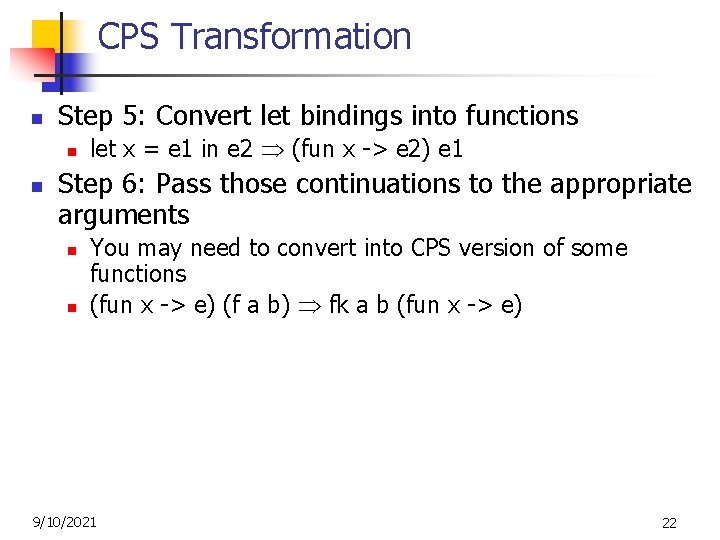 CPS Transformation

Step 5: Convert let bindings into functions

let x = e1 in e2 $\Rightarrow$ (fun x -> e2) e1

Step 6: Pass those continuations to the appropriate arguments

You may need to convert into CPS version of some functions

(fun x -> e) (f a b) $\Rightarrow$ fk a b (fun x -> e)

9/10/2021

22